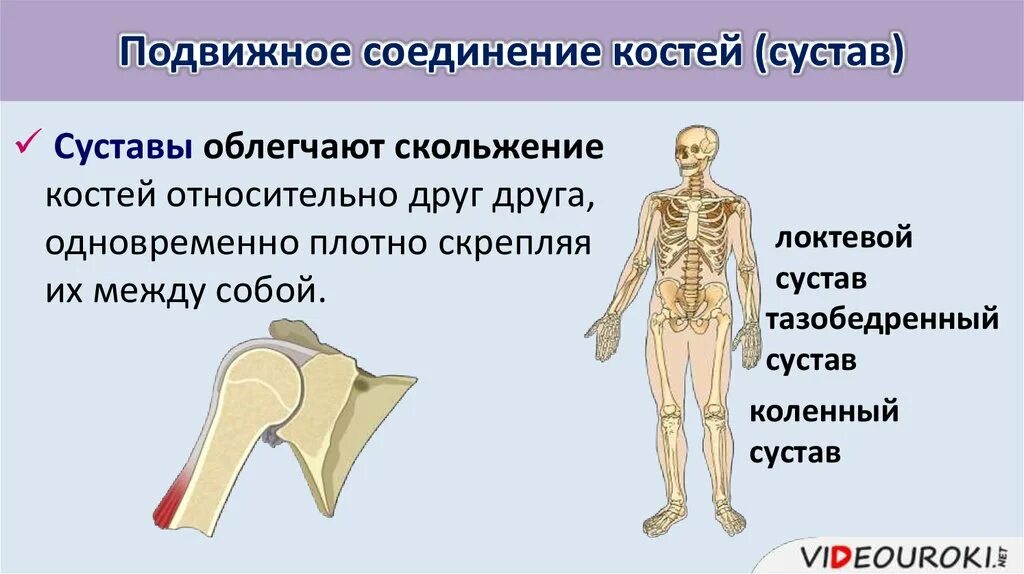 Подвижное соединение костей (сустав)

✓ Суставы облегчают скольжение костей относительно друг друга, одновременно плотно скрепляя их между собой.

локтевой сустав

тазобедренный сустав

коленный сустав

VIDEOUROKI.NET